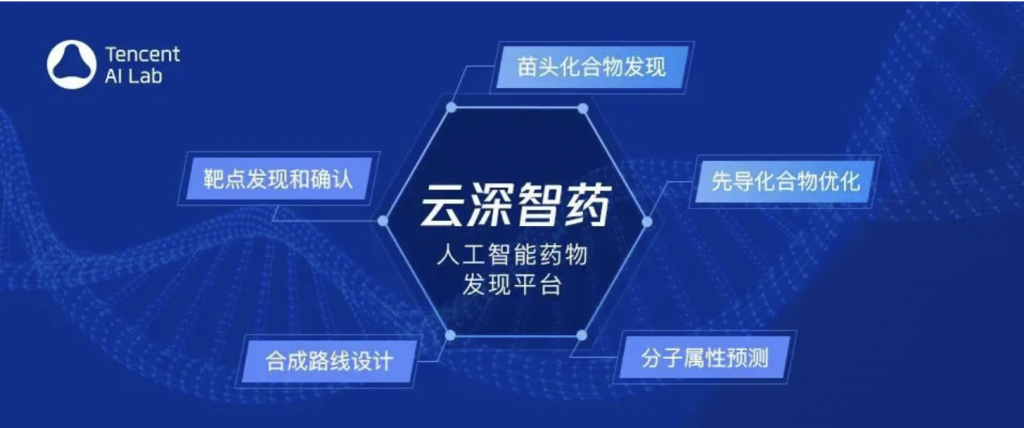 Tencent
AI Lab

苗头化合物发现

靶点发现和确认

云深智药
人工智能药物发现平台

先导化合物优化

合成路线设计

分子属性预测